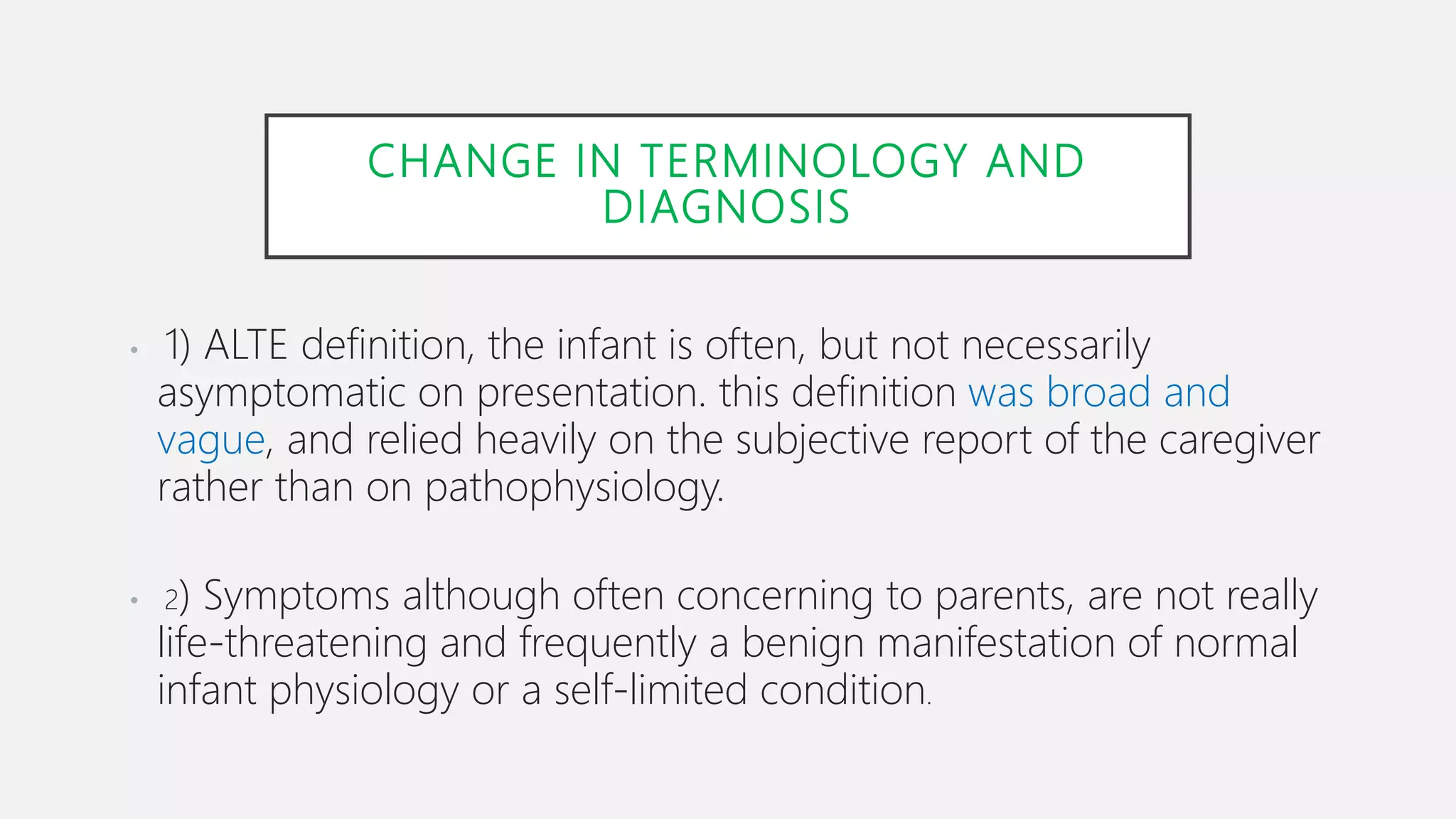 CHANGE IN TERMINOLOGY AND DIAGNOSIS

• 1) ALTE definition, the infant is often, but not necessarily asymptomatic on presentation. this definition was broad and vague, and relied heavily on the subjective report of the caregiver rather than on pathophysiology.

• 2) Symptoms although often concerning to parents, are not really life-threatening and frequently a benign manifestation of normal infant physiology or a self-limited condition.